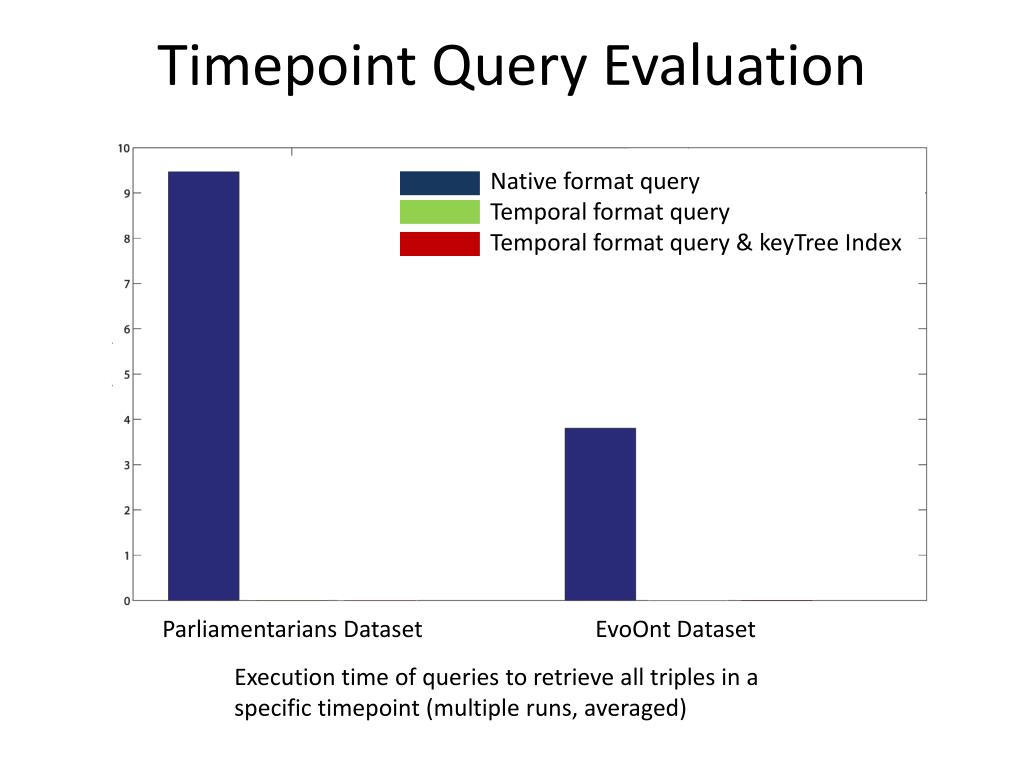 Timepoint Query Evaluation

10
9
8
7
6
5
4
3
2
1
0

Native format query
Temporal format query
Temporal format query & keyTree Index

Parliamentarians Dataset
EvoOnt Dataset

Execution time of queries to retrieve all triples in a specific timepoint (multiple runs, averaged)